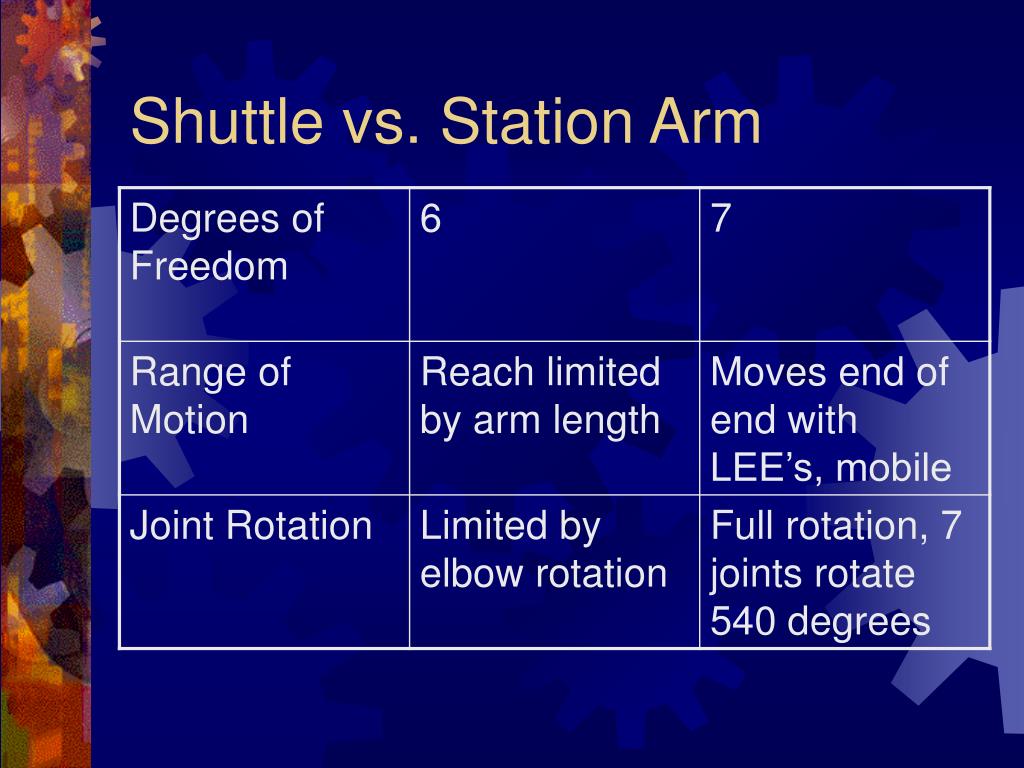 Shuttle vs. Station Arm

| Degrees of Freedom | 6 | 7 |
|---|---|---|
| Range of Motion | Reach limited by arm length | Moves end of end with LEE’s, mobile |
| Joint Rotation | Limited by elbow rotation | Full rotation, 7 joints rotate 540 degrees |